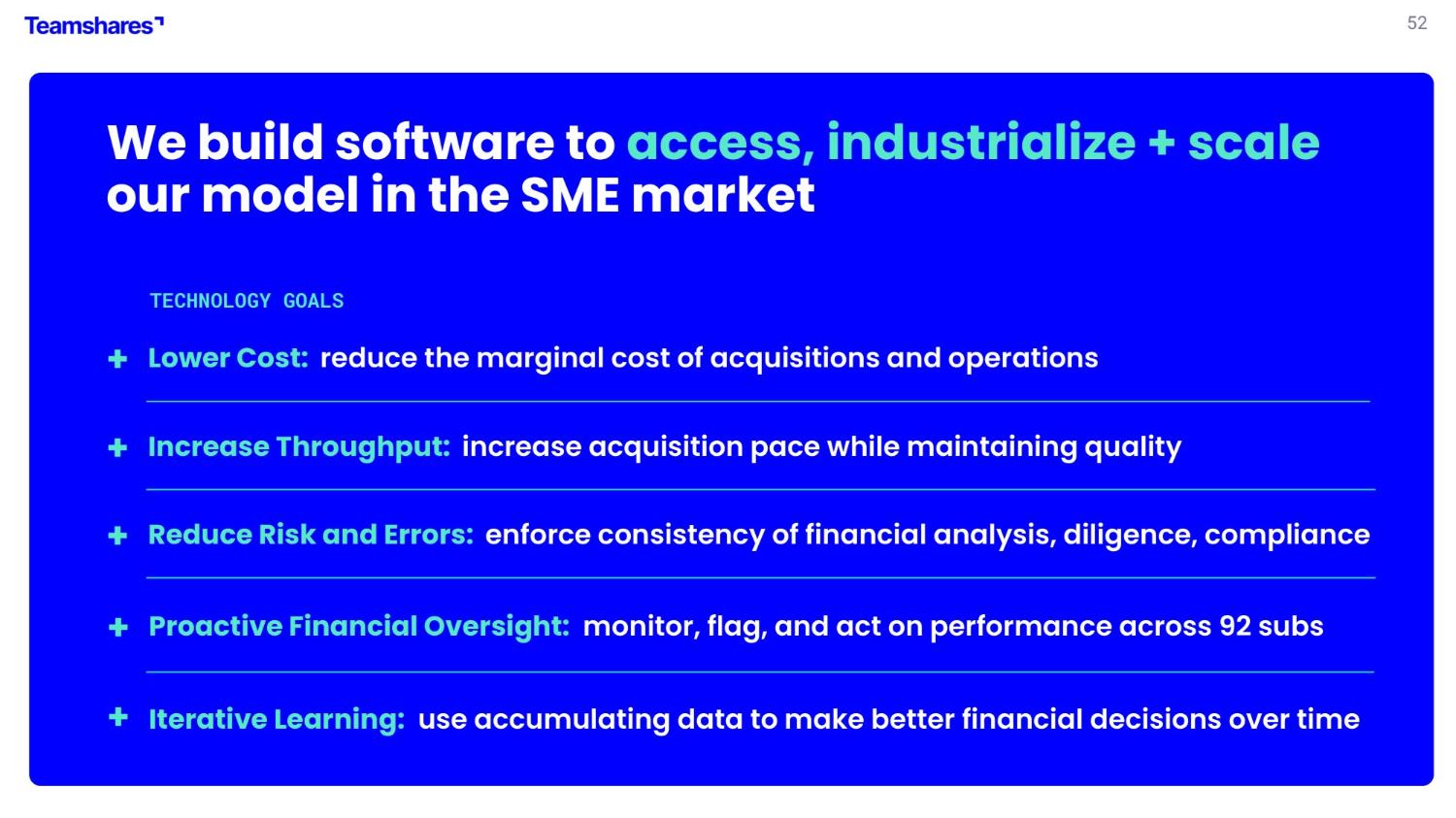 Teamshares

52

We build software to access, industrialize + scale our model in the SME market

TECHNOLOGY GOALS

+ Lower Cost: reduce the marginal cost of acquisitions and operations

+ Increase Throughput: increase acquisition pace while maintaining quality

+ Reduce Risk and Errors: enforce consistency of financial analysis, diligence, compliance

+ Proactive Financial Oversight: monitor, flag, and act on performance across 92 subs

+ Iterative Learning: use accumulating data to make better financial decisions over time